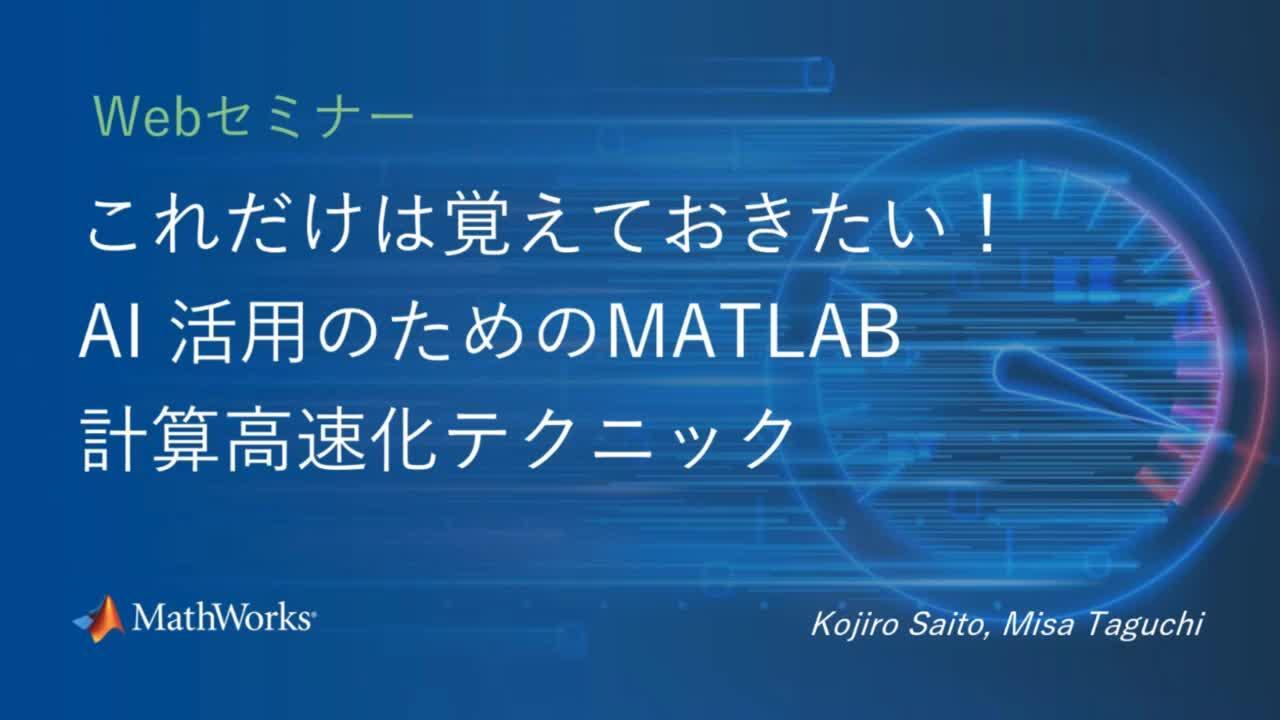 Webセミナー

これだけは覚えておきたい！
AI 活用のためのMATLAB
計算高速化テクニック

MathWorks®

Kojiro Saito, Misa Taguchi